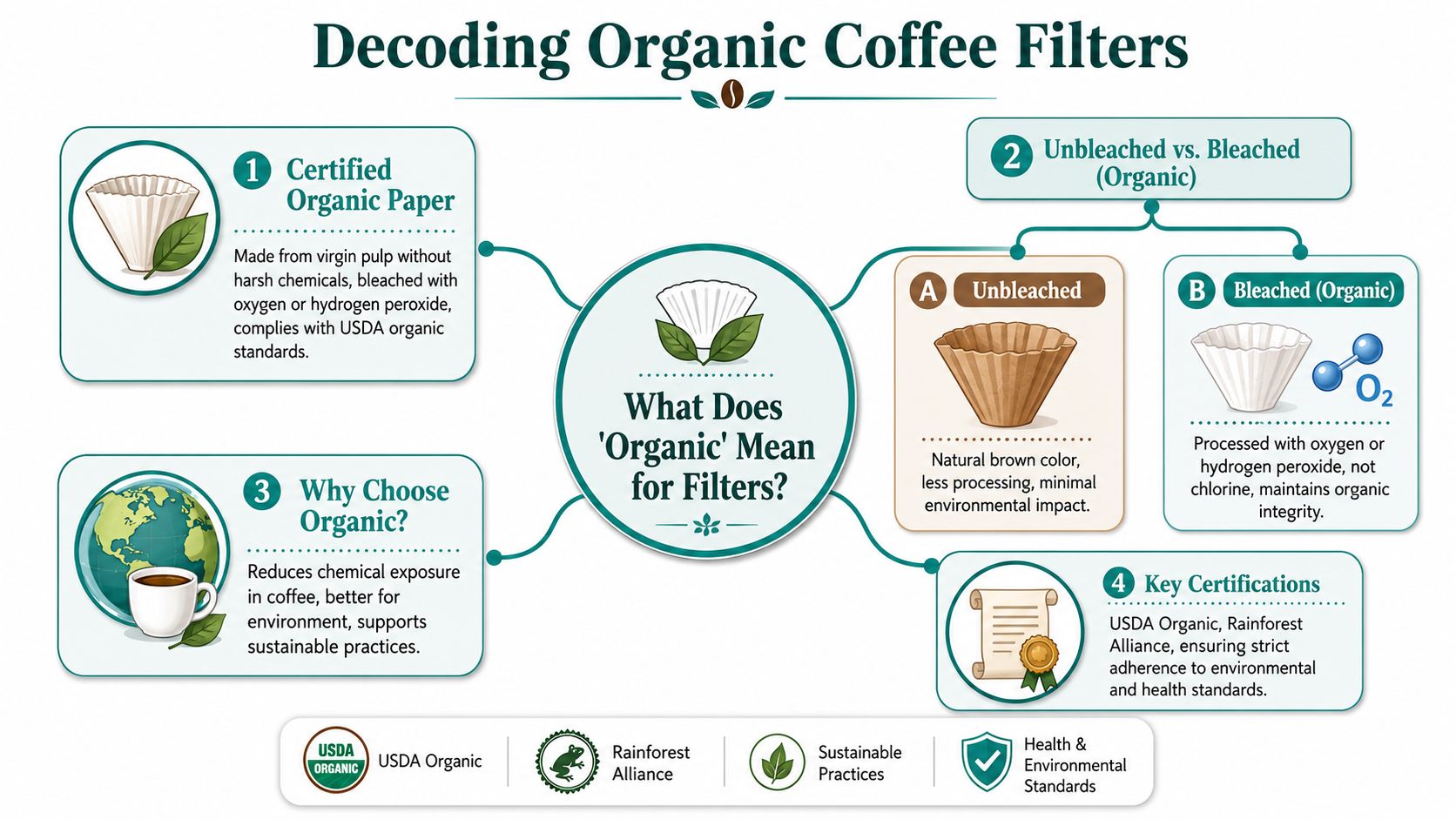 Decoding Organic Coffee Filters

1 Certified Organic Paper

Made from virgin pulp without harsh chemicals, bleached with oxygen or hydrogen peroxide, complies with USDA organic standards.

What Does 'Organic' Mean for Filters?

2 Unbleached vs. Bleached (Organic)

A Unbleached

Natural brown color, less processing, minimal environmental impact.

B Bleached (Organic)

$O_2$

Processed with oxygen or hydrogen peroxide, not chlorine, maintains organic integrity.

3 Why Choose Organic?

Reduces chemical exposure in coffee, better for environment, supports sustainable practices.

4 Key Certifications

USDA Organic, Rainforest Alliance, ensuring strict adherence to environmental and health standards.

USDA ORGANIC USDA Organic

Rainforest Alliance

Sustainable Practices

Health & Environmental Standards